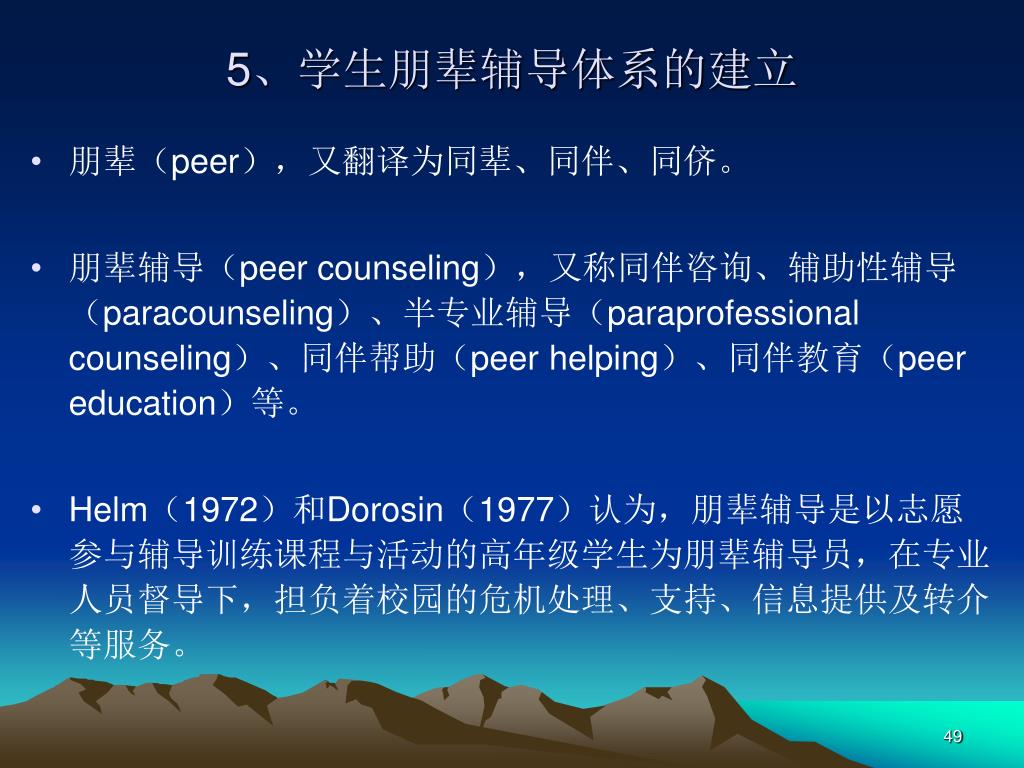 5、学生朋辈辅导体系的建立

• 朋辈（peer），又翻译为同辈、同伴、同侪。

• 朋辈辅导（peer counseling），又称同伴咨询、辅助性辅导（paracounseling）、半专业辅导（paraprofessional counseling）、同伴帮助（peer helping）、同伴教育（peer education）等。

• Helm（1972）和Dorosin（1977）认为，朋辈辅导是以志愿参与辅导训练课程与活动的高年级学生为朋辈辅导员，在专业人员督导下，担负着校园的危机处理、支持、信息提供及转介等服务。

49